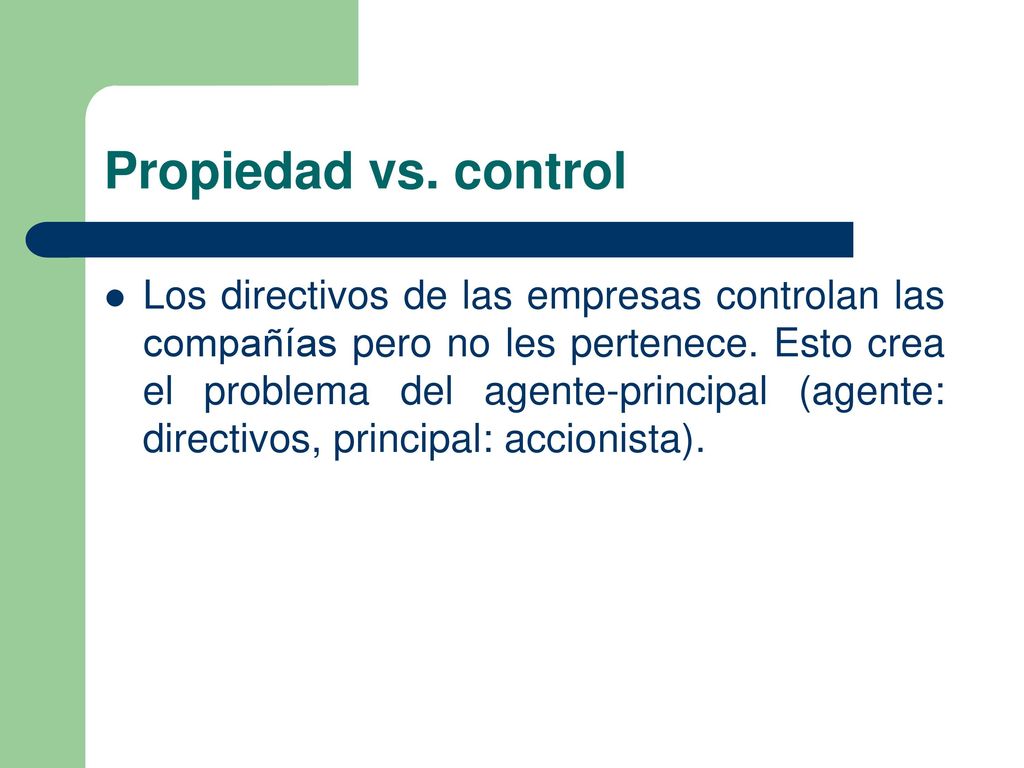 Propiedad vs. control

Los directivos de las empresas controlan las compañías pero no les pertenece. Esto crea el problema del agente-principal (agente: directivos, principal: accionista).